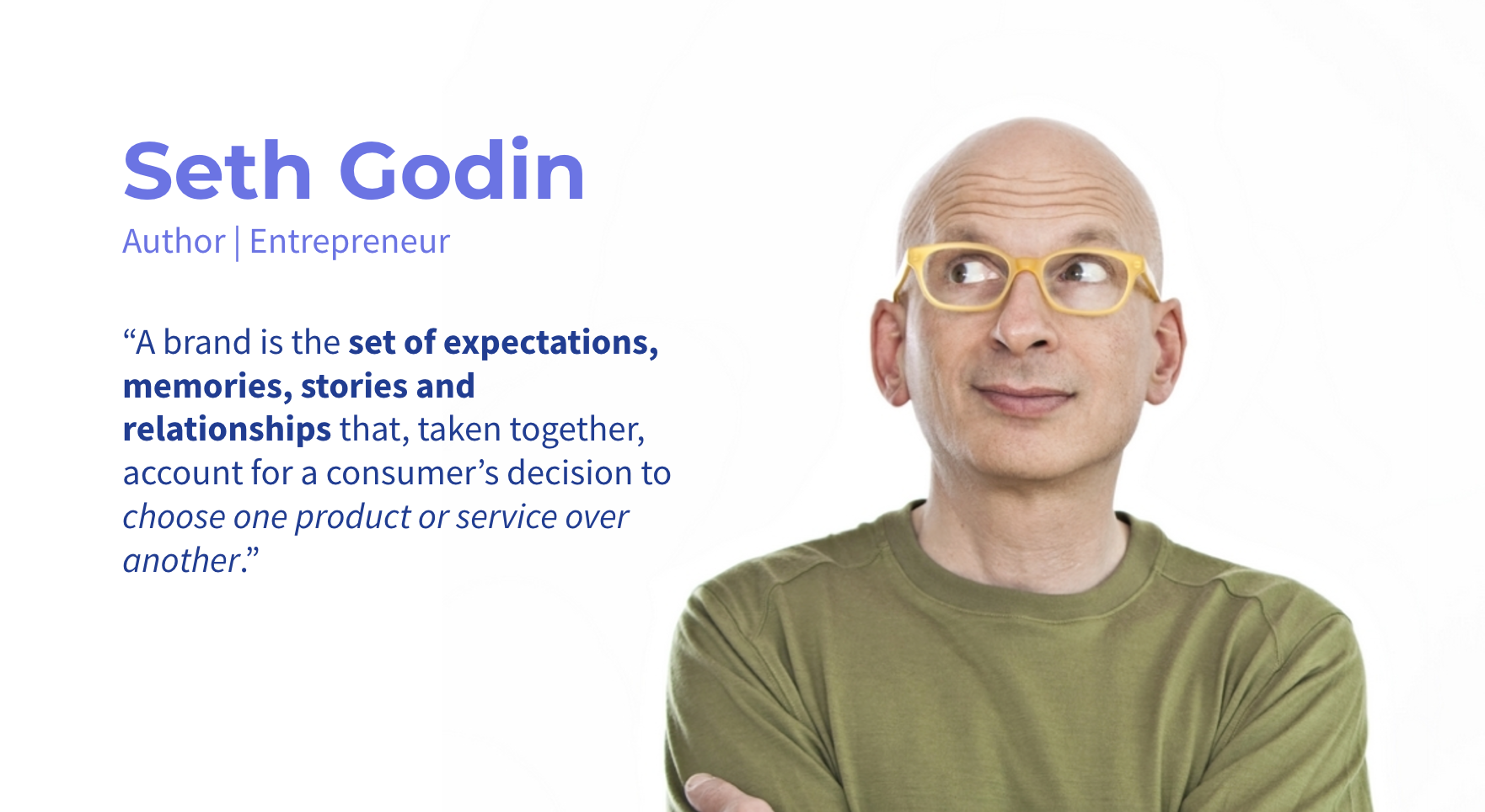 Seth Godin
Author | Entrepreneur

“A brand is the set of expectations, memories, stories and relationships that, taken together, account for a consumer’s decision to choose one product or service over another.”